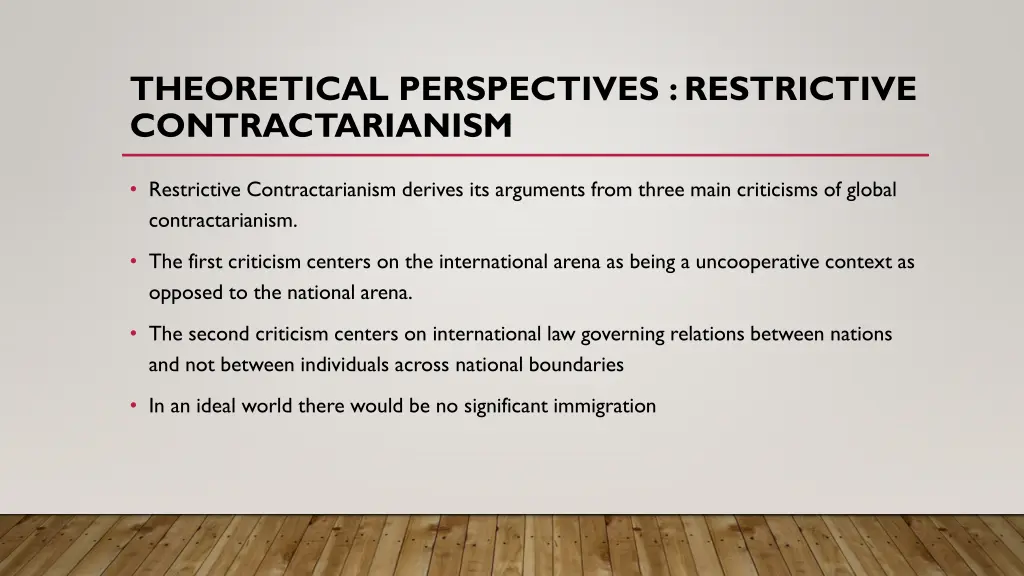 THEORETICAL PERSPECTIVES : RESTRICTIVE CONTRACTARIANISM

• Restrictive Contractarianism derives its arguments from three main criticisms of global contractarianism.

• The first criticism centers on the international arena as being a uncooperative context as opposed to the national arena.

• The second criticism centers on international law governing relations between nations and not between individuals across national boundaries

• In an ideal world there would be no significant immigration